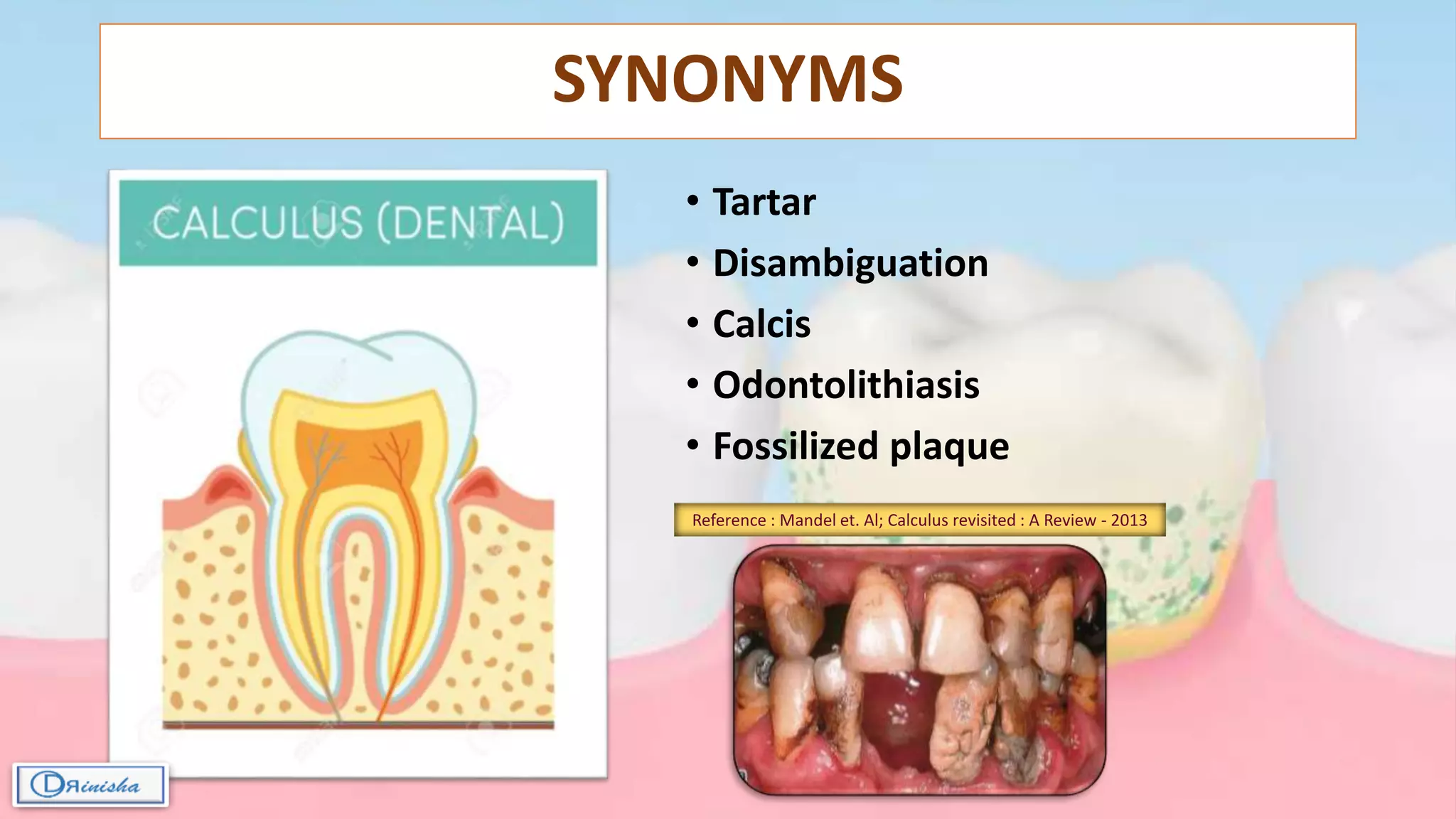 SYNONYMS

CALCULUS (DENTAL)

• Tartar
• Disambiguation
• Calcis
• Odontolithiasis
• Fossilized plaque

Reference : Mandel et. Al; Calculus revisited : A Review - 2013

DRinisha